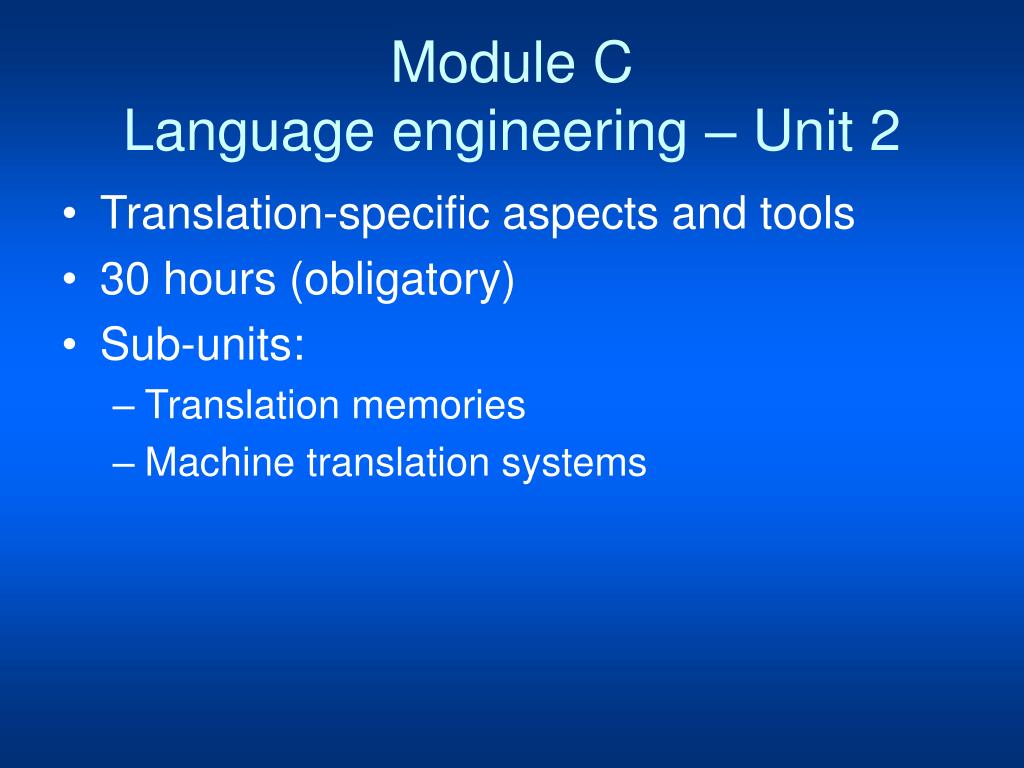 Module C
Language engineering – Unit 2

• Translation-specific aspects and tools
• 30 hours (obligatory)
• Sub-units:
– Translation memories
– Machine translation systems